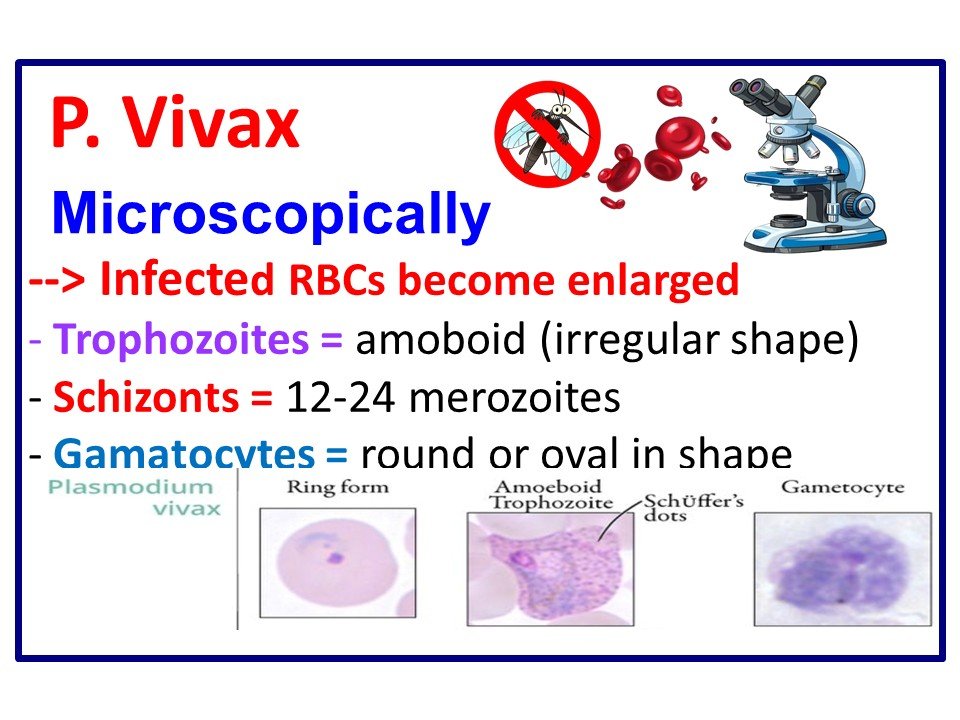 P. Vivax

Microscopically

--> Infected RBCs become enlarged

- Trophozoites = amoboid (irregular shape)

- Schizonts = 12-24 merozoites

- Gamatocytes = round or oval in shape

Plasmodium vivax

Ring form

Amoeboid Trophozoite

Schüffer's dots

Gametocyte